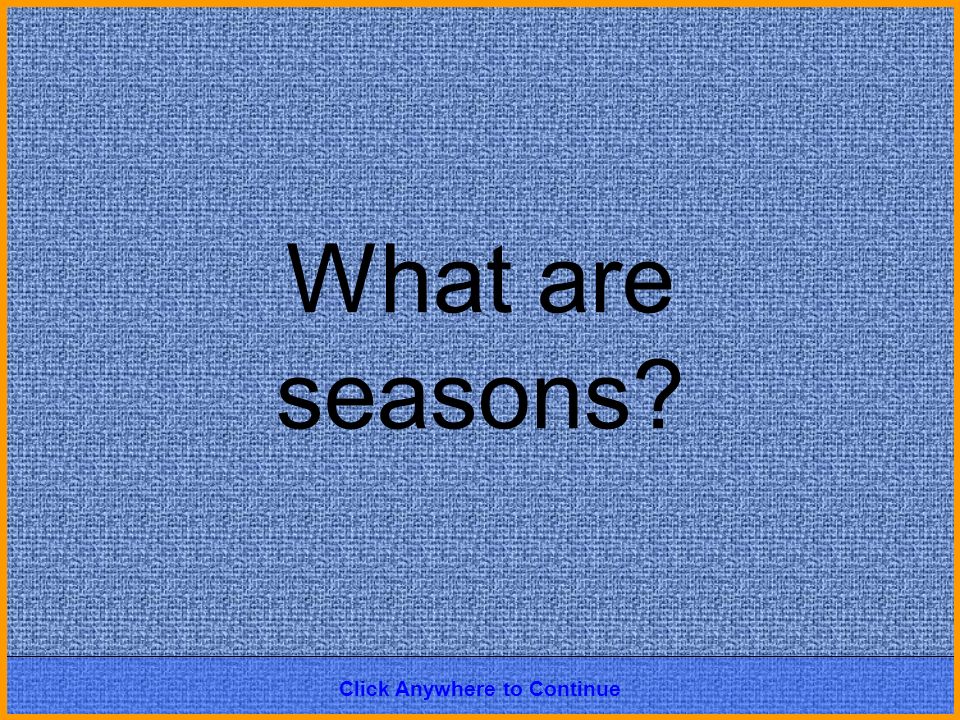 What are seasons?

Click Anywhere to Continue